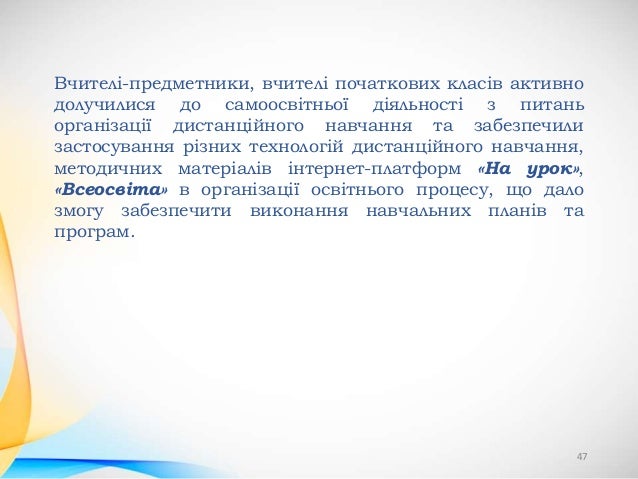 Вчителі-предметники, вчителі початкових класів активно долучилися до самоосвітньої діяльності з питань організації дистанційного навчання та забезпечили застосування різних технологій дистанційного навчання, методичних матеріалів інтернет-платформ «На урок», «Всеосвіта» в організації освітнього процесу, що дало змогу забезпечити виконання навчальних планів та програм.

47